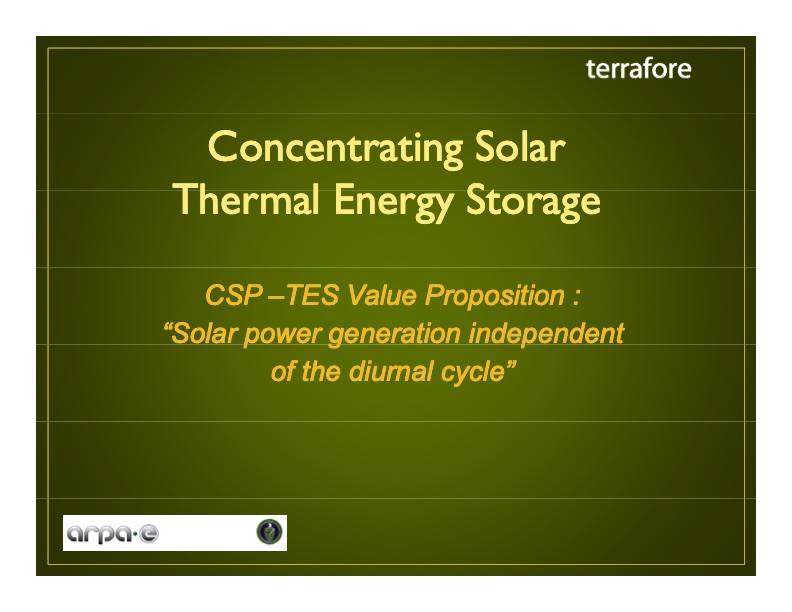 terrafore

Concentrating Solar Thermal Energy Storage

CSP –TES Value Proposition : “Solar power generation independent of the diurnal cycle”

arpa·e